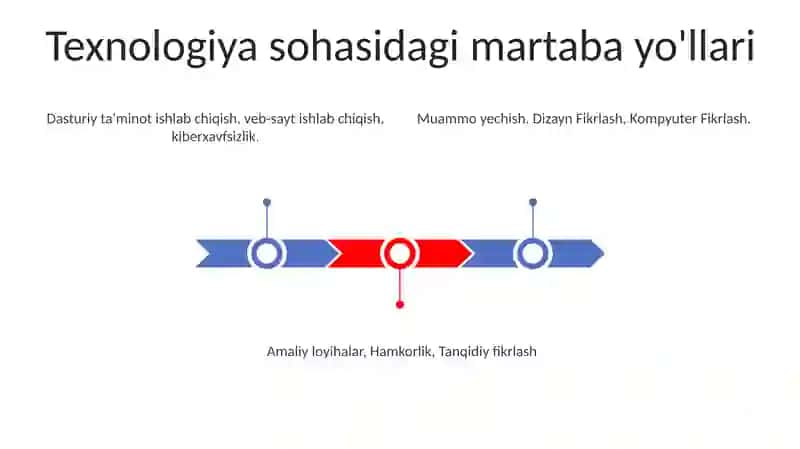 Texnologiya sohasidagi martaba yo'llari

Dasturiy ta'minot ishlab chiqish, veb-sayt ishlab chiqish, kiberxavfsizlik.

Muammo yechish, Dizayn Fikrlash, Kompyuter Fikrlash.

Amaliy loyihalar, Hamkorlik, Tanqidiy fikrlash